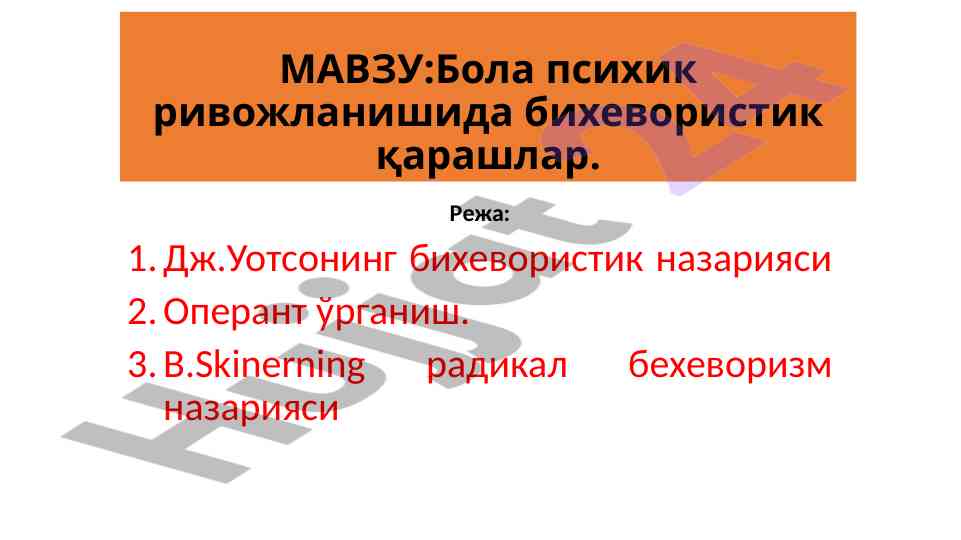 МАВЗУ:Бола психик ривожланишида бихевористик қарашлар.

Режа:

1. Дж.Уотсонинг бихевористик назарияси
2. Оперант ўрганиш.
3. B.Skinerning радикал бехеворизм назарияси

Hujjat 24